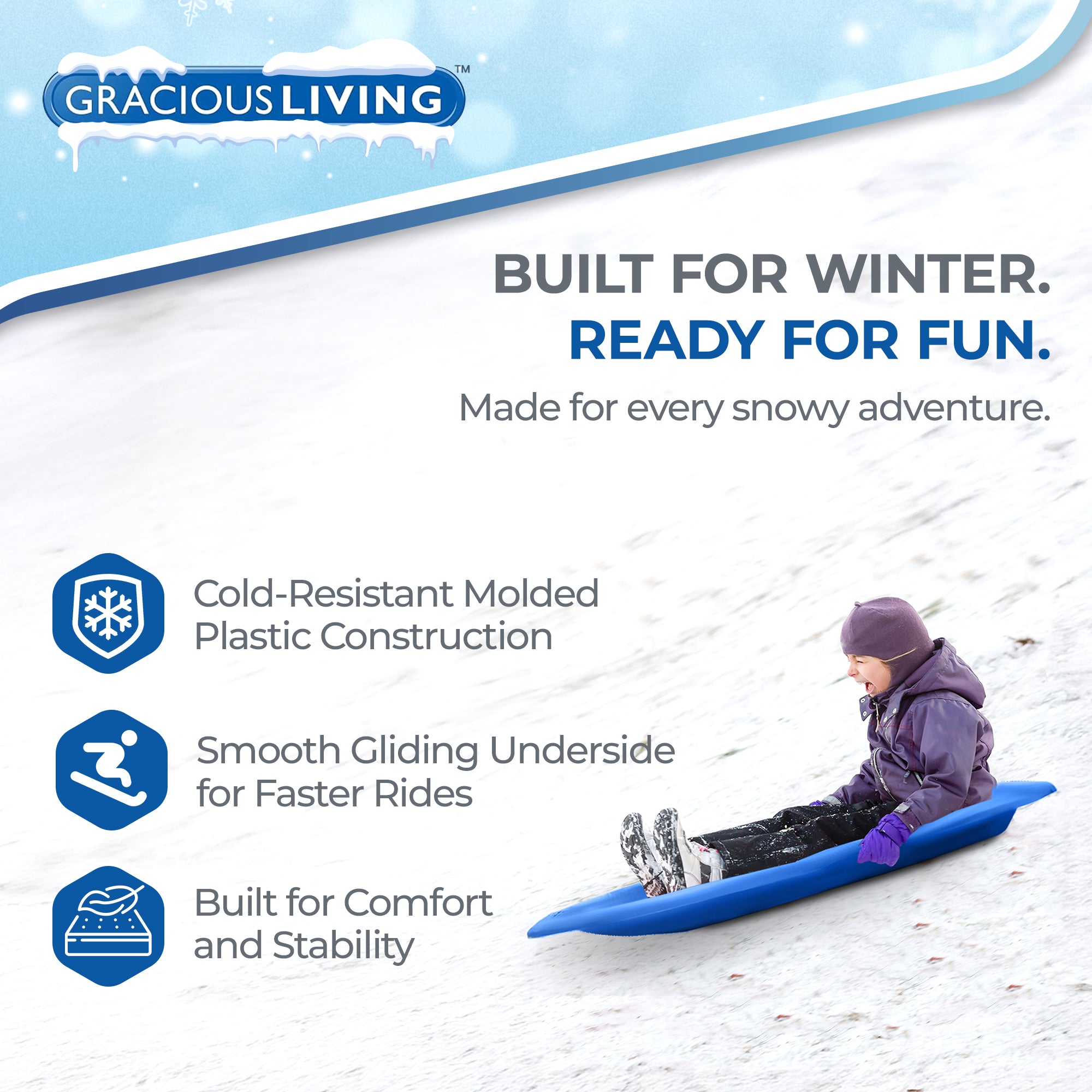 GRACIOUS LIVING™

BUILT FOR WINTER.
READY FOR FUN.
Made for every snowy adventure.

Cold-Resistant Molded Plastic Construction

Smooth Gliding Underside for Faster Rides

Built for Comfort and Stability